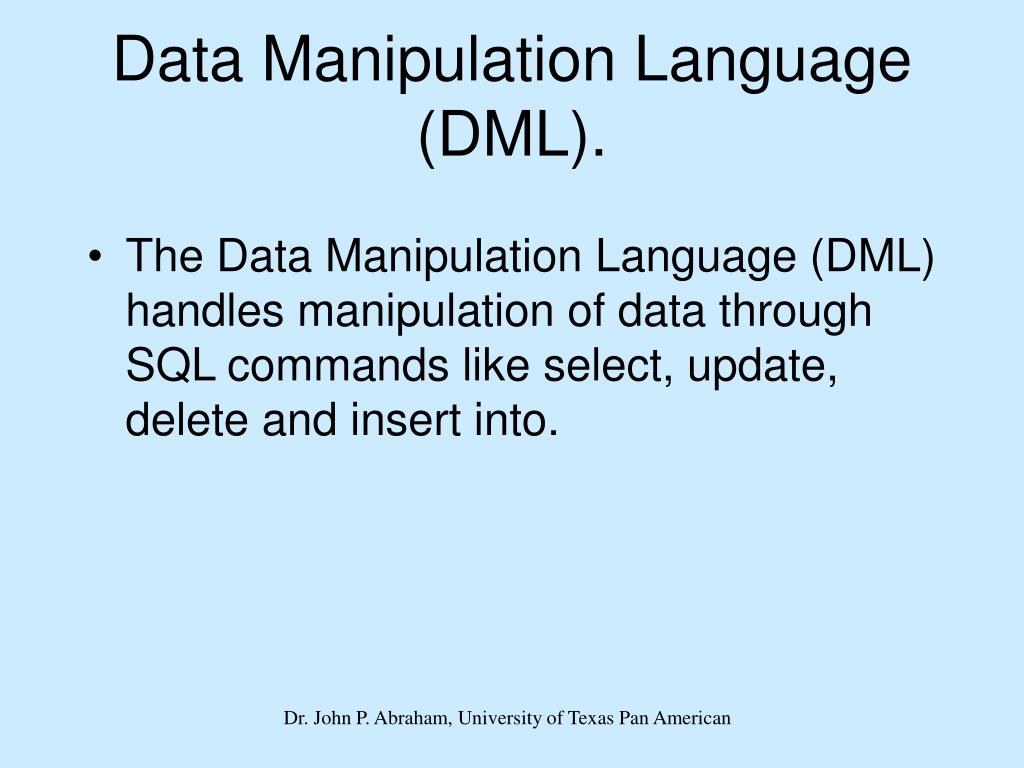 Data Manipulation Language (DML).

• The Data Manipulation Language (DML) handles manipulation of data through SQL commands like select, update, delete and insert into.

Dr. John P. Abraham, University of Texas Pan American